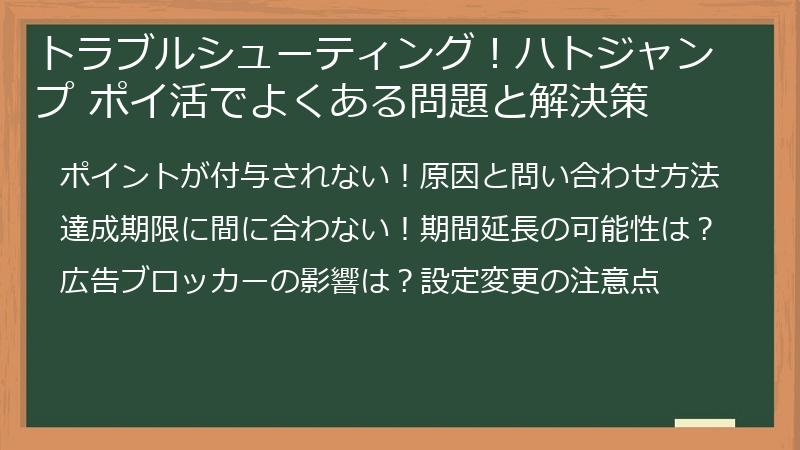 トラブルシューティング！ハトジャンプ ポイ活でよくある問題と解決策

ポイントが付与されない！原因と問い合わせ方法

達成期限に間に合わない！期間延長の可能性は？

広告ブロッカーの影響は？設定変更の注意点